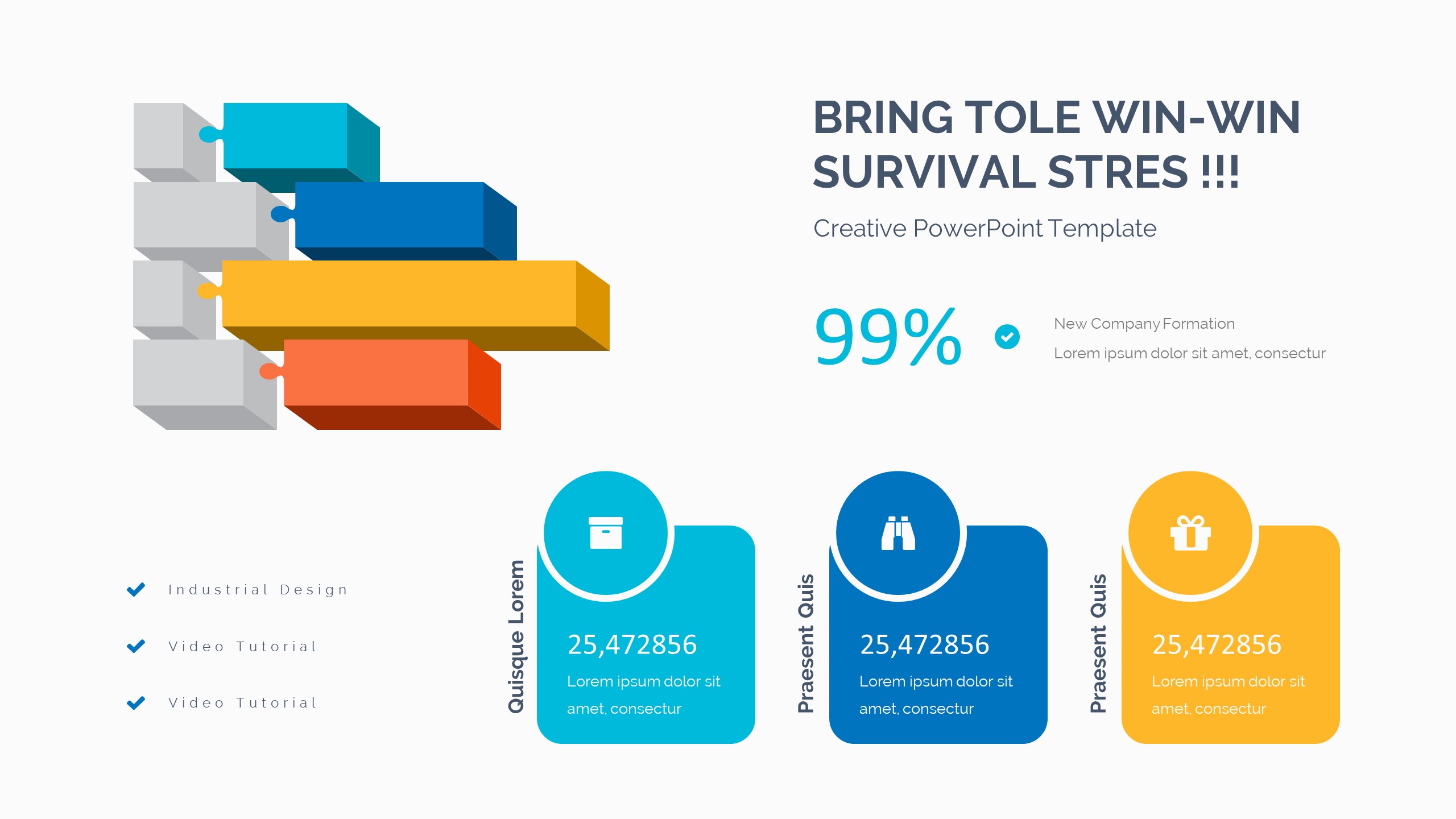 BRING TOLE WIN-WIN SURVIVAL STRES !!!

Creative PowerPoint Template

99%

New Company Formation

Lorem ipsum dolor sit amet, consectur

Industrial Design

Video Tutorial

Video Tutorial

Quisque Lorem

25,472856

Lorem ipsum dolor sit amet, consectur

Praesent Quis

25,472856

Lorem ipsum dolor sit amet, consectur

Praesent Quis

25,472856

Lorem ipsum dolor sit amet, consectur